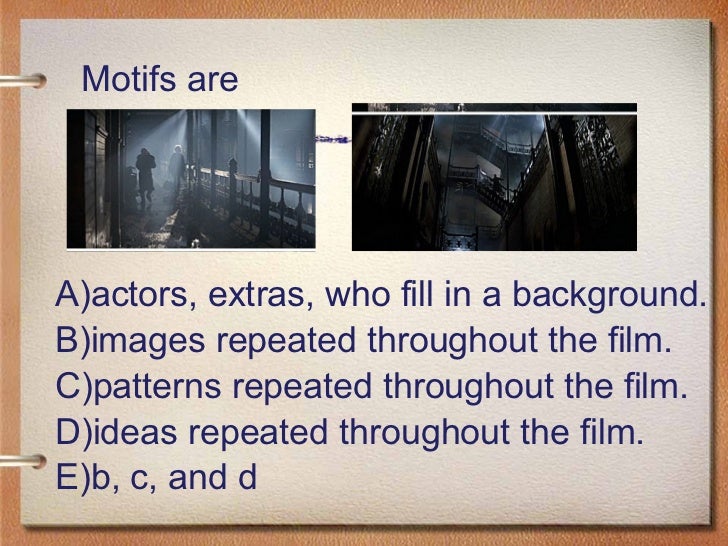 Motifs are

A)actors, extras, who fill in a background.
B)images repeated throughout the film.
C)patterns repeated throughout the film.
D)ideas repeated throughout the film.
E)b, c, and d